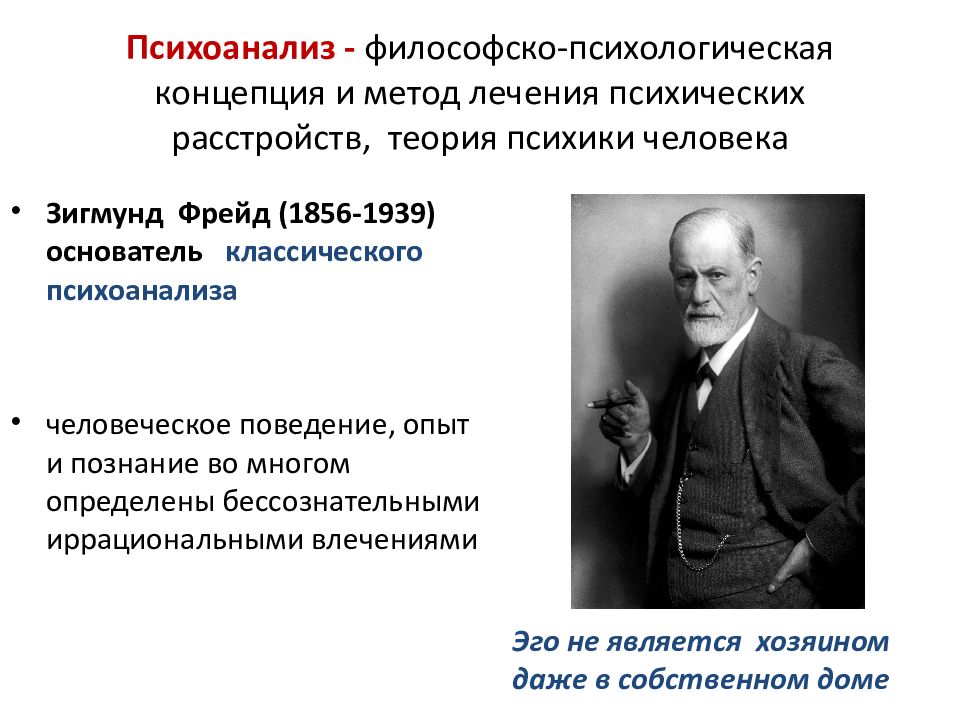 Психоанализ - философско-психологическая концепция и метод лечения психических расстройств, теория психики человека

• Зигмунд Фрейд (1856-1939) основатель классического психоанализа

• человеческое поведение, опыт и познание во многом определены бессознательными иррациональными влечениями

Эго не является хозяином даже в собственном доме